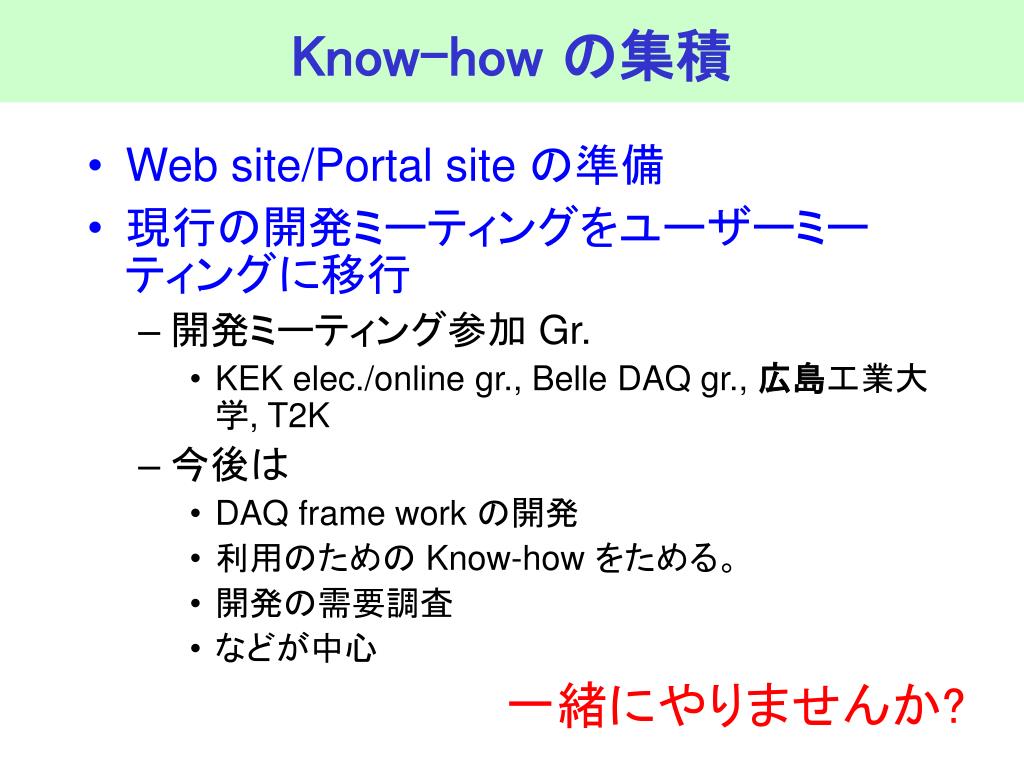 Know-how の集積

• Web site/Portal site の準備
• 現行の開発ミーティングをユーザーミーティングに移行
– 開発ミーティング参加 Gr.
• KEK elec./online gr., Belle DAQ gr., 広島工業大学, T2K
– 今後は
• DAQ frame work の開発
• 利用のための Know-how をためる。
• 開発の需要調査
• などが中心

一緒にやりませんか?